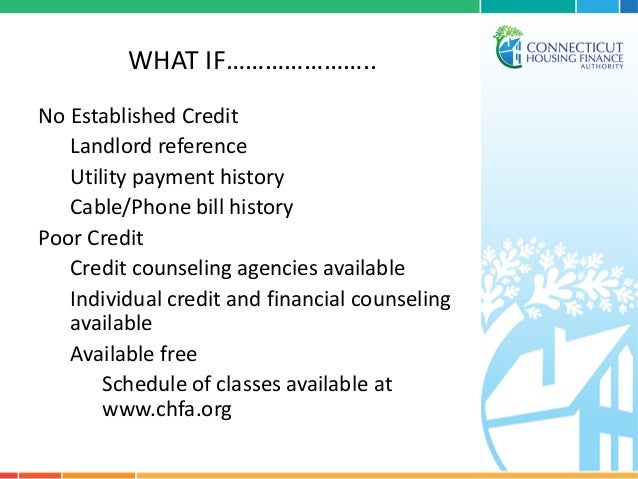 CONNECTICUT HOUSING FINANCE AUTHORITY

WHAT IF…………………..

No Established Credit

Landlord reference

Utility payment history

Cable/Phone bill history

Poor Credit

Credit counseling agencies available

Individual credit and financial counseling available

Available free

Schedule of classes available at www.chfa.org